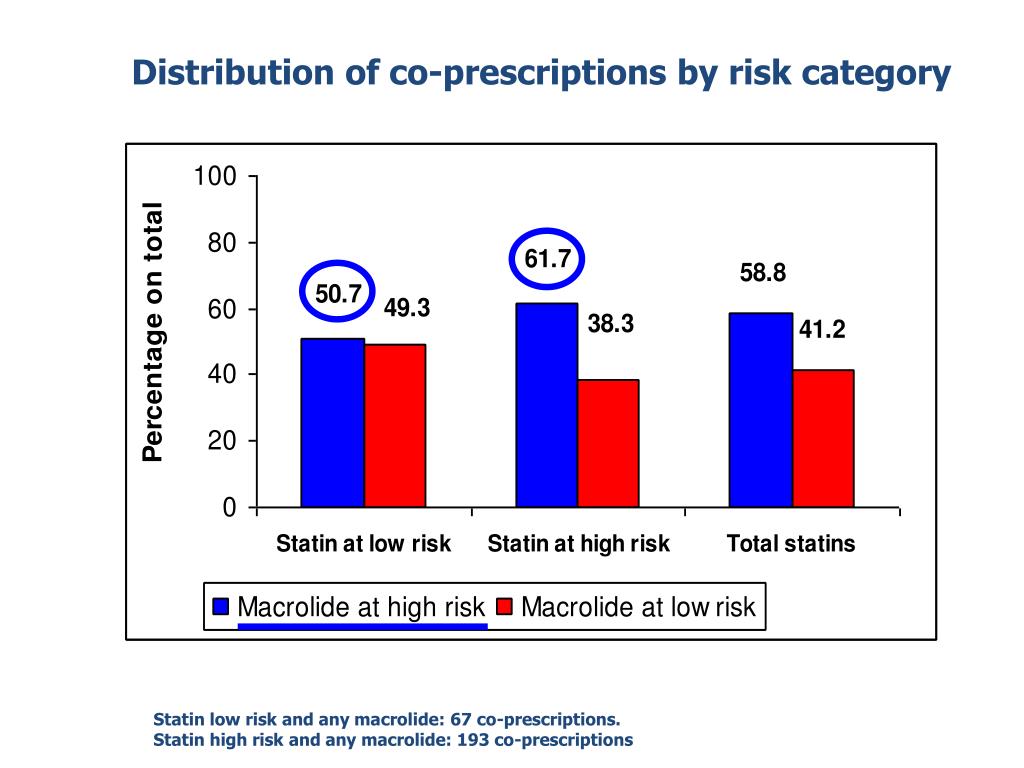 Distribution of co-prescriptions by risk category

Percentage on total

100
80
60
40
20
0

50.7
49.3
61.7
38.3
58.8
41.2

Statin at low risk
Statin at high risk
Total statins

Macrolide at high risk
Macrolide at low risk

Statin low risk and any macrolide: 67 co-prescriptions.
Statin high risk and any macrolide: 193 co-prescriptions